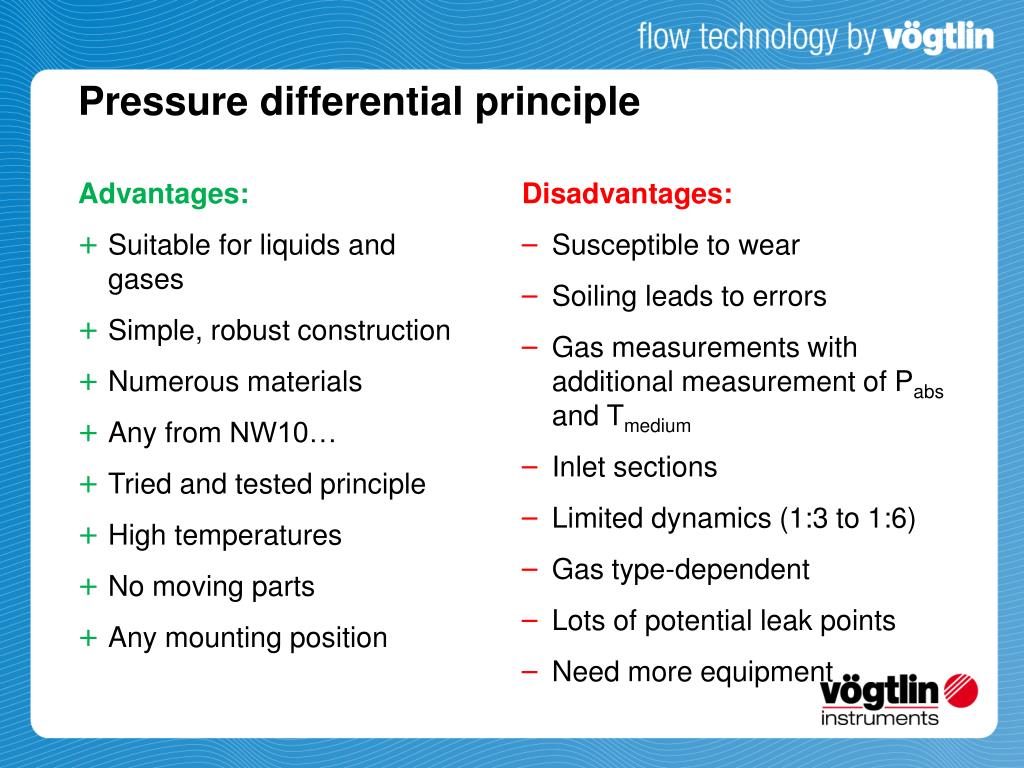 flow technology by vögtlin

Pressure differential principle

Advantages:

+ Suitable for liquids and gases
+ Simple, robust construction
+ Numerous materials
+ Any from NW10…
+ Tried and tested principle
+ High temperatures
+ No moving parts
+ Any mounting position

Disadvantages:

– Susceptible to wear
– Soiling leads to errors
– Gas measurements with additional measurement of $P_{abs}$ and $T_{medium}$
– Inlet sections
– Limited dynamics (1:3 to 1:6)
– Gas type-dependent
– Lots of potential leak points
– Need more equipment

vögtlin instruments